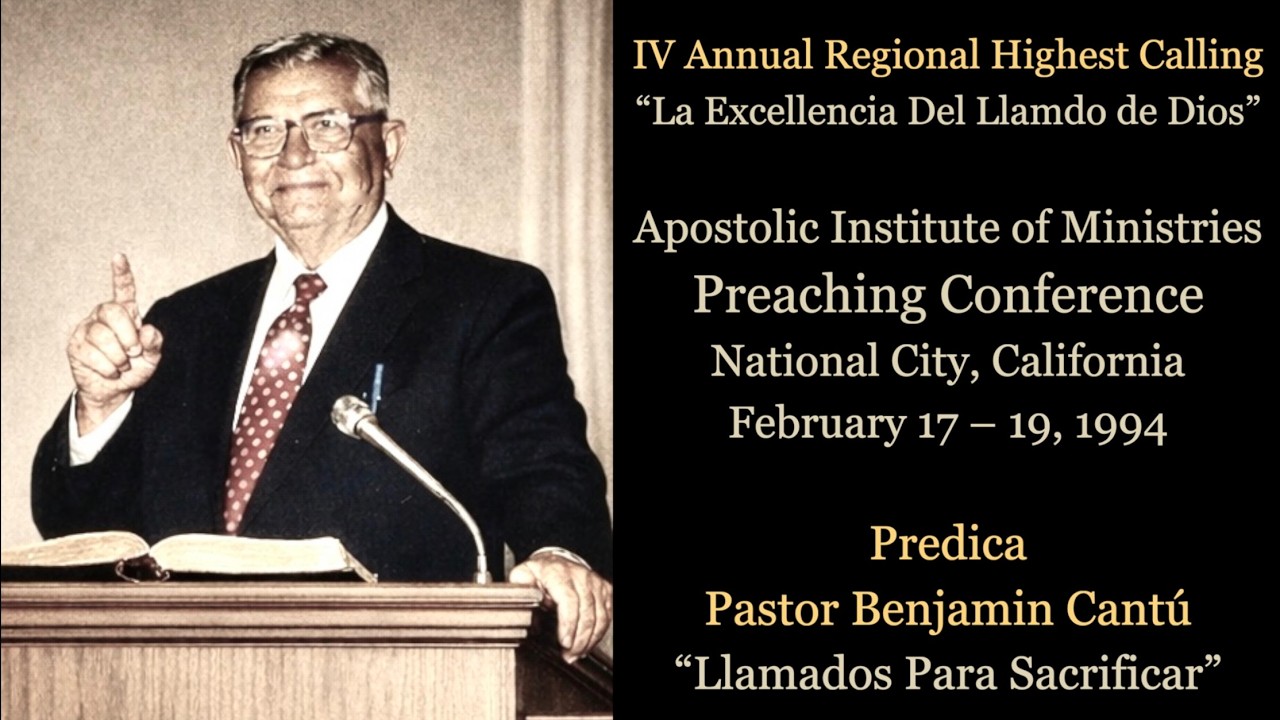 IV Annual Regional Highest Calling
“La Excellencia Del Llamdo de Dios”

Apostolic Institute of Ministries
Preaching Conference
National City, California
February 17 – 19, 1994

Predica
Pastor Benjamin Cantú
“Llamados Para Sacrificar”